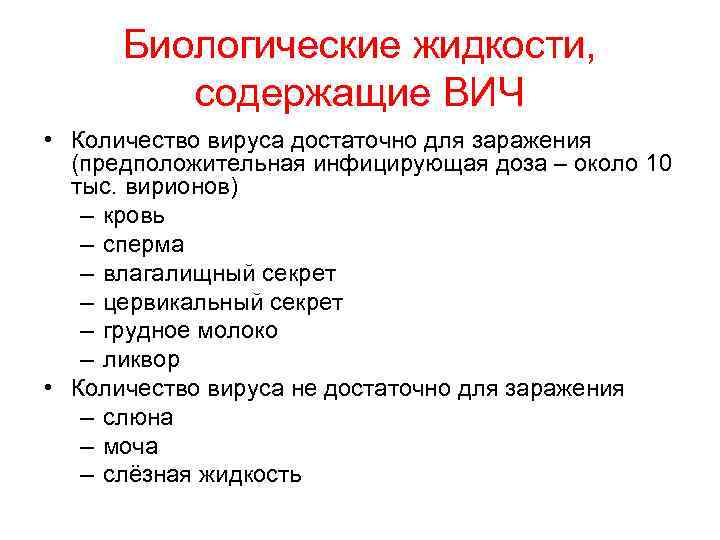 Биологические жидкости, содержащие ВИЧ

• Количество вируса достаточно для заражения (предположительная инфицирующая доза – около 10 тыс. вирионов)
– кровь
– сперма
– влагалищный секрет
– цервикальный секрет
– грудное молоко
– ликвор
• Количество вируса не достаточно для заражения
– слюна
– моча
– слёзная жидкость